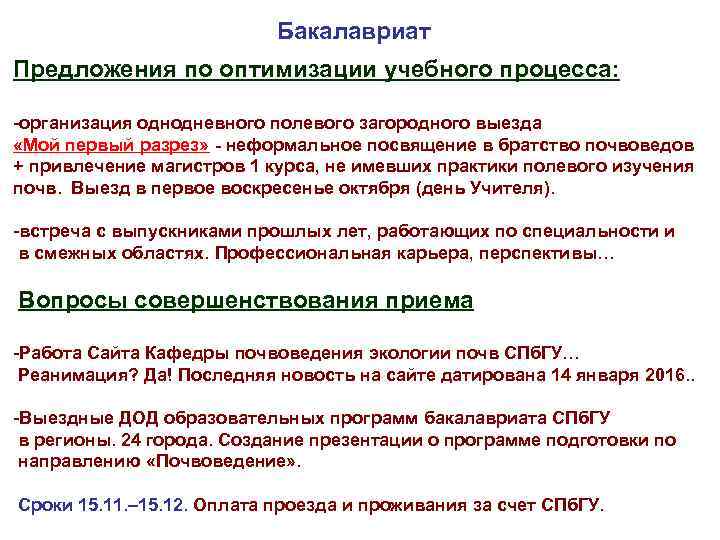 Бакалавриат

Предложения по оптимизации учебного процесса:

-организация однодневного полевого загородного выезда «Мой первый разрез» - неформальное посвящение в братство почвоведов + привлечение магистров 1 курса, не имевших практики полевого изучения почв. Выезд в первое воскресенье октября (день Учителя).

-встреча с выпускниками прошлых лет, работающих по специальности и в смежных областях. Профессиональная карьера, перспективы…

Вопросы совершенствования приема

-Работа Сайта Кафедры почвоведения экологии почв СПбГУ… Реанимация? Да! Последняя новость на сайте датирована 14 января 2016..

-Выездные ДОД образовательных программ бакалавриата СПбГУ в регионы. 24 города. Создание презентации о программе подготовки по направлению «Почвоведение».

Сроки 15.11.–15.12. Оплата проезда и проживания за счет СПбГУ.